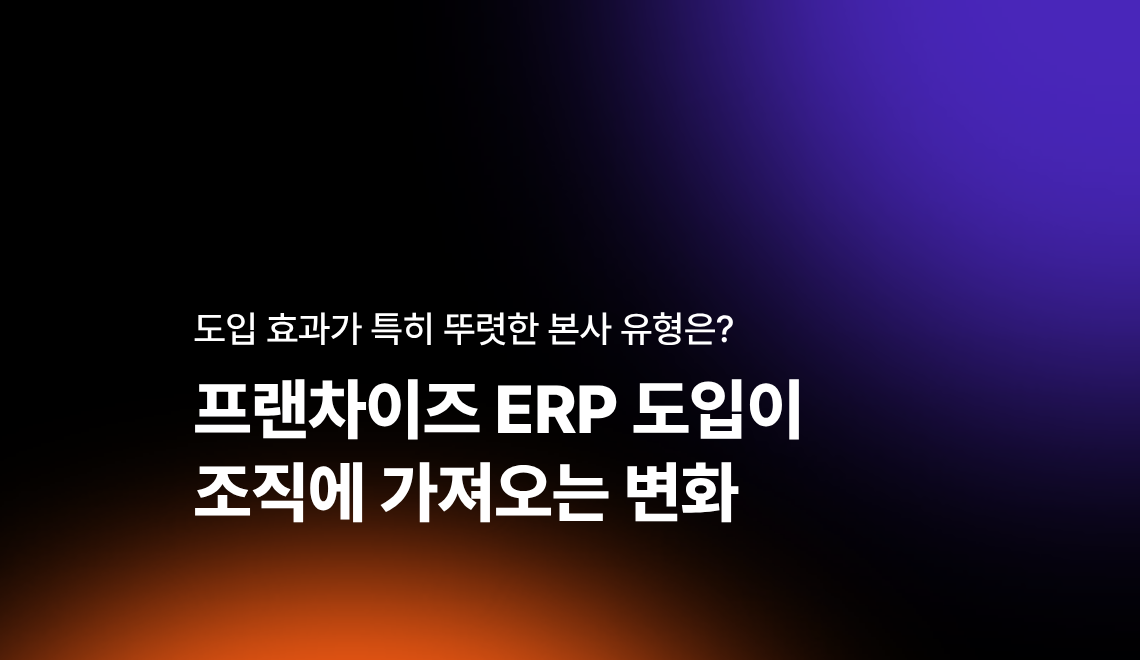 도입 효과가 특히 뚜렷한 본사 유형은?

프랜차이즈 ERP 도입이 조직에 가져오는 변화